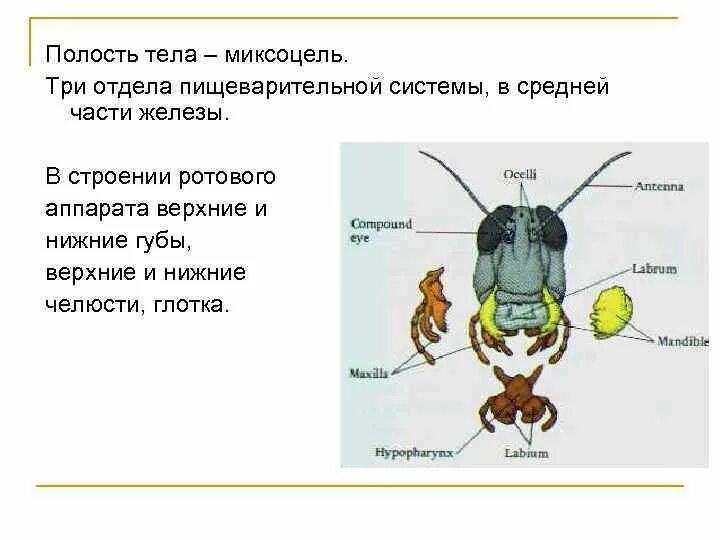 Полость тела – миксоцель.

Три отдела пищеварительной системы, в средней части железы.

В строении ротового аппарата верхние и нижние губы, верхние и нижние челюсти, глотка.

Ocelli
Antenna
Compound eye
Labrum
Mandible
Maxilla
Hypopharynx
Labium